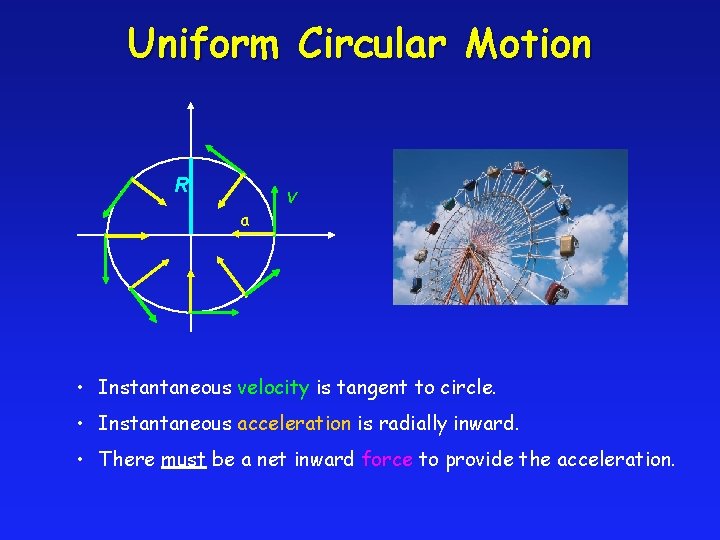 Uniform Circular Motion

R

v

a

• Instantaneous velocity is tangent to circle.

• Instantaneous acceleration is radially inward.

• There must be a net inward force to provide the acceleration.